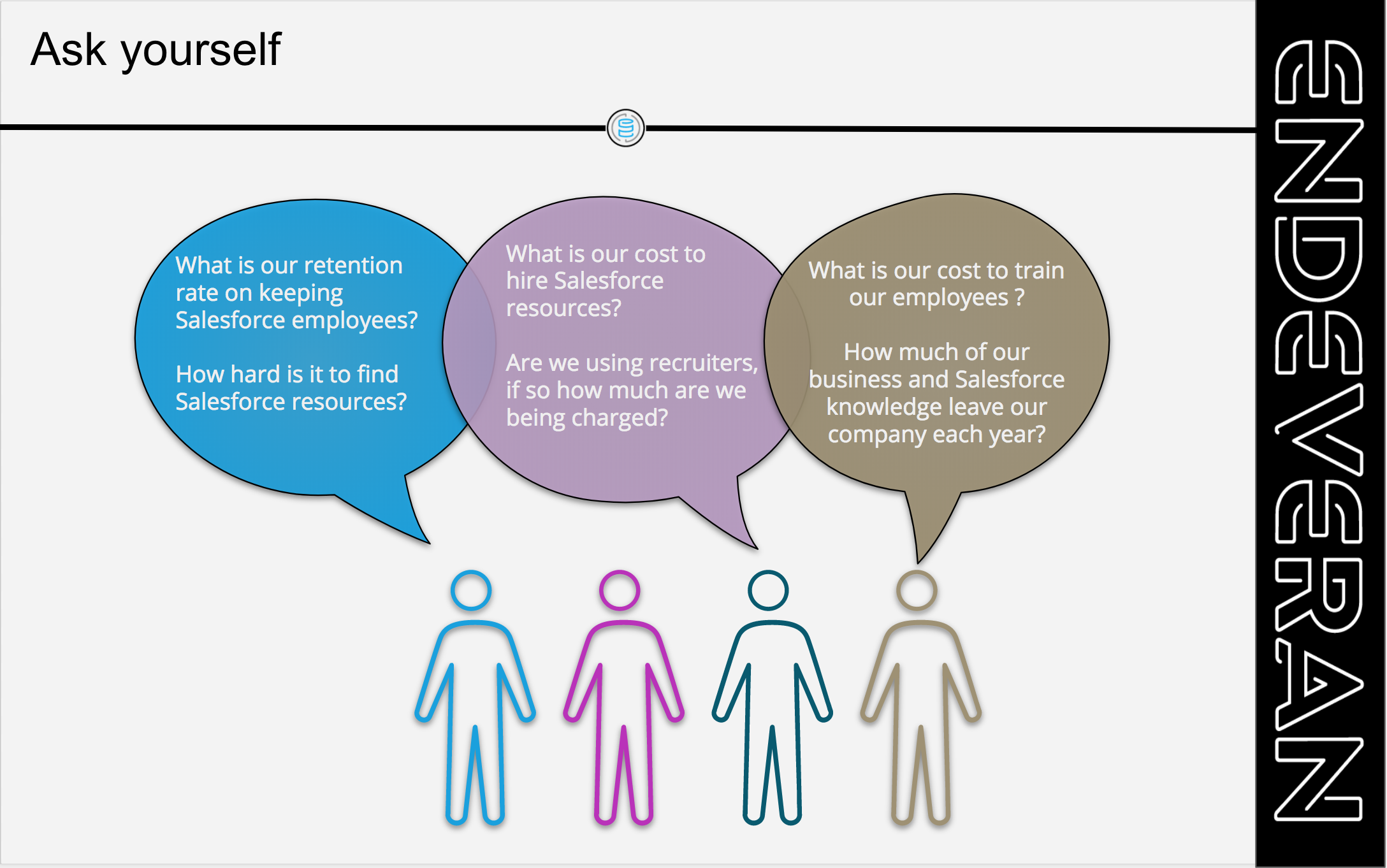 Ask yourself

What is our retention rate on keeping Salesforce employees?

How hard is it to find Salesforce resources?

What is our cost to hire Salesforce resources?

Are we using recruiters, if so how much are we being charged?

What is our cost to train our employees ?

How much of our business and Salesforce knowledge leave our company each year?

ENDEVERAN